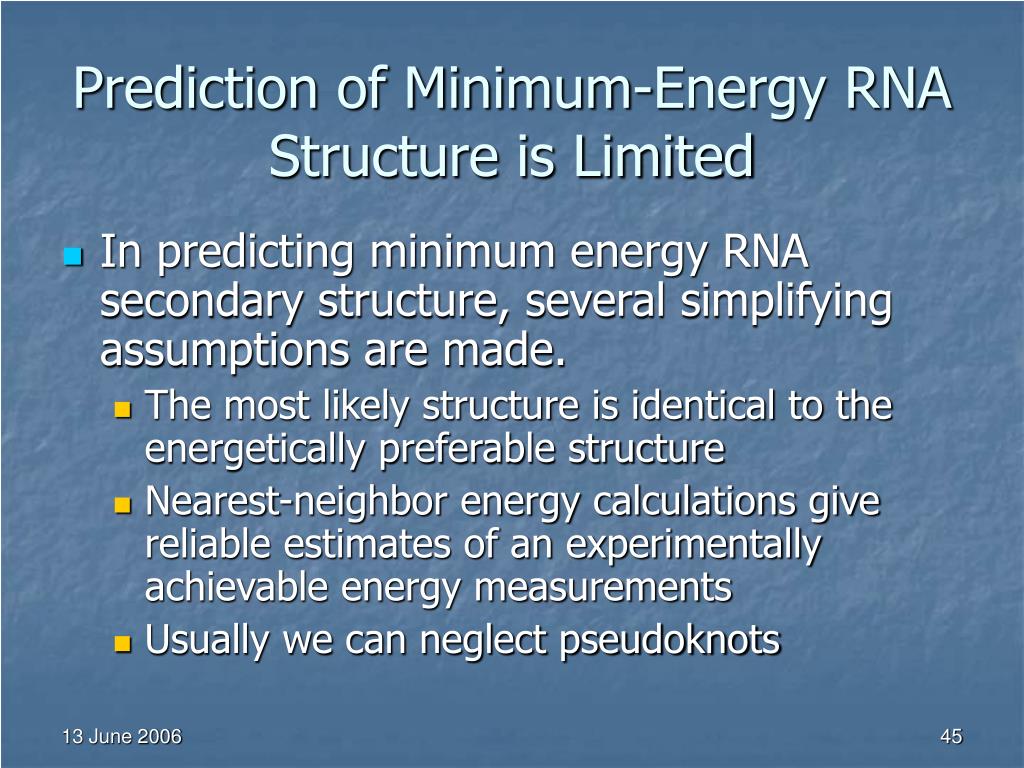 Prediction of Minimum-Energy RNA Structure is Limited

In predicting minimum energy RNA secondary structure, several simplifying assumptions are made.

The most likely structure is identical to the energetically preferable structure

Nearest-neighbor energy calculations give reliable estimates of an experimentally achievable energy measurements

Usually we can neglect pseudoknots

13 June 2006

45